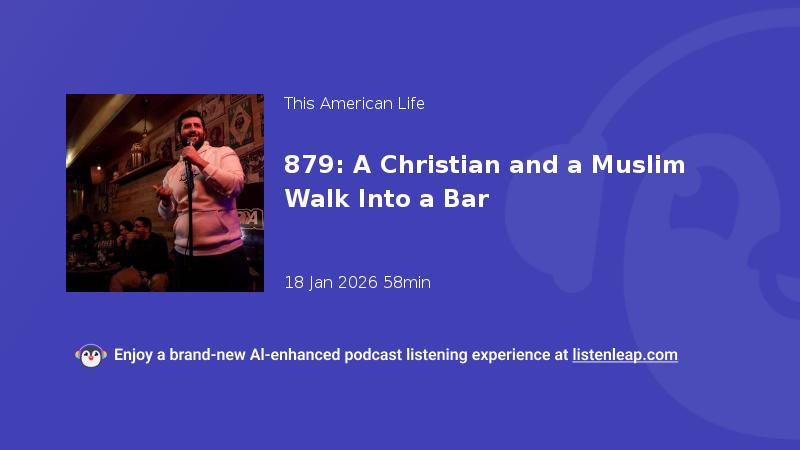 This American Life

879: A Christian and a Muslim Walk Into a Bar

18 Jan 2026 58min

Enjoy a brand-new AI-enhanced podcast listening experience at listenleap.com